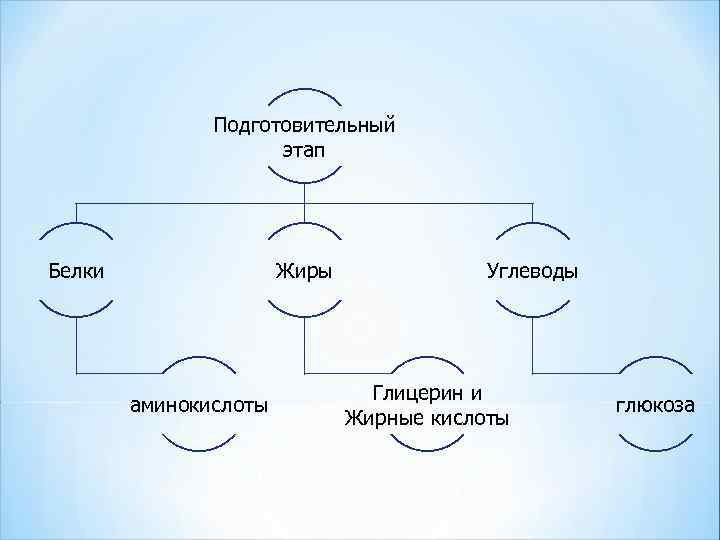 Подготовительный этап

Белки

Жиры

Углеводы

аминокислоты

Глицерин и Жирные кислоты

глюкоза